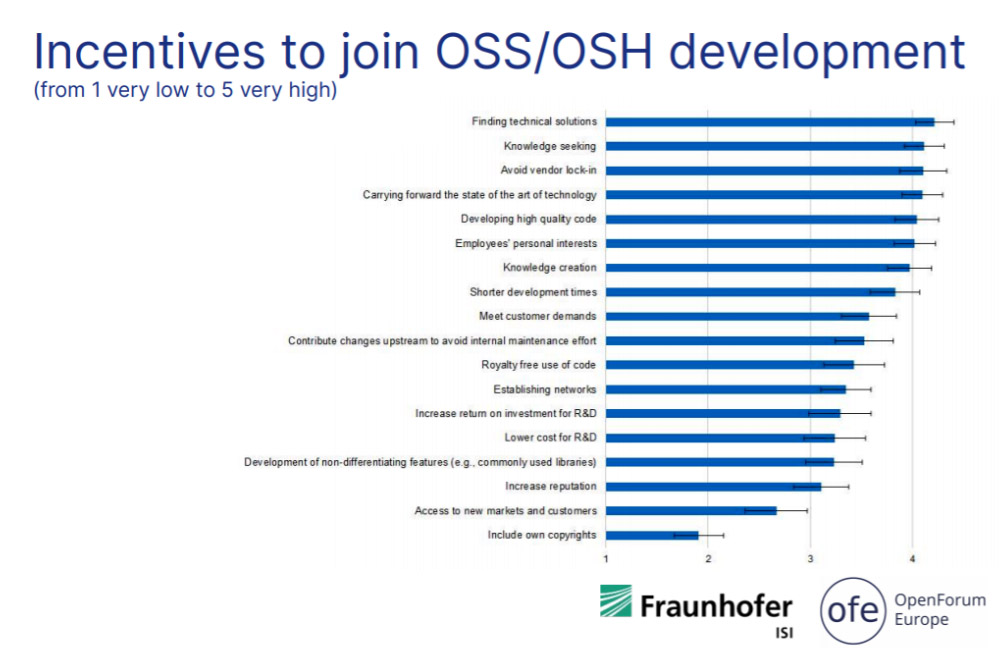 Incentives to join OSS/OSH development
(from 1 very low to 5 very high)

Finding technical solutions
Knowledge seeking
Avoid vendor lock-in
Carrying forward the state of the art of technology
Developing high quality code
Employees' personal interests
Knowledge creation
Shorter development times
Meet customer demands
Contribute changes upstream to avoid internal maintenance effort
Royalty free use of code
Establishing networks
Increase return on investment for R&D
Lower cost for R&D
Development of non-differentiating features (e.g., commonly used libraries)
Increase reputation
Access to new markets and customers
Include own copyrights

1 2 3 4

Fraunhofer ISI

ofe OpenForum Europe